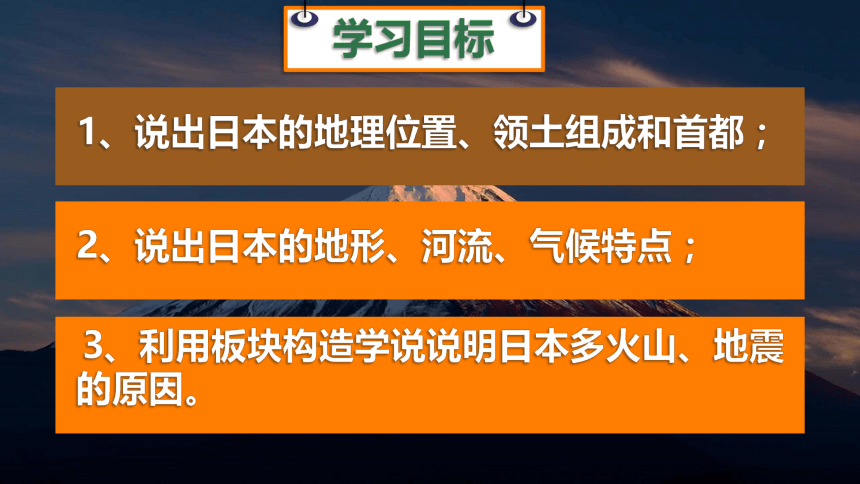 学习目标

1、说出日本的地理位置、领土组成和首都；

2、说出日本的地形、河流、气候特点；

3、利用板块构造学说说明日本多火山、地震的原因。